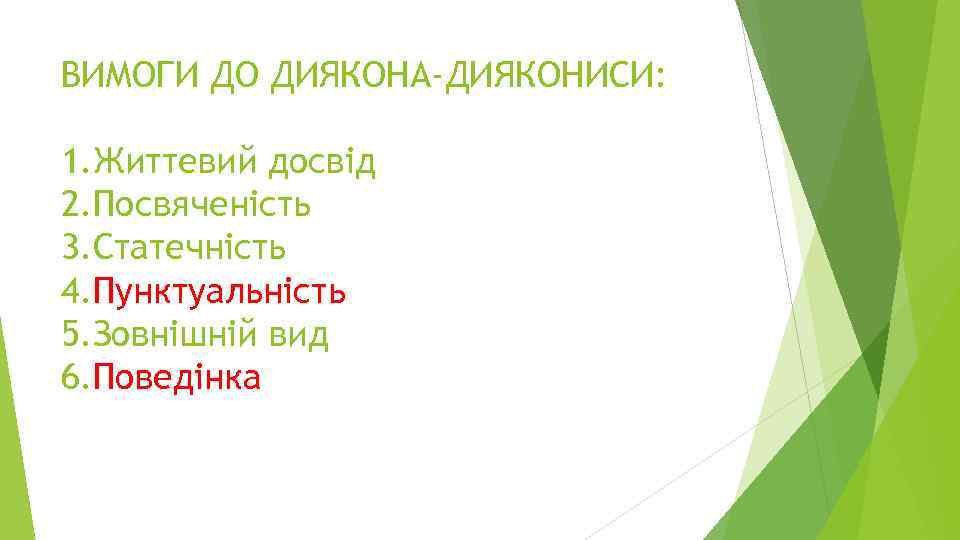 ВИМОГИ ДО ДИЯКОНА-ДИЯКОНИСИ:

1.Життевий досвід
2.Посвяченість
3.Статечність
4.Пунктуальність
5.Зовнішній вид
6.Поведінка